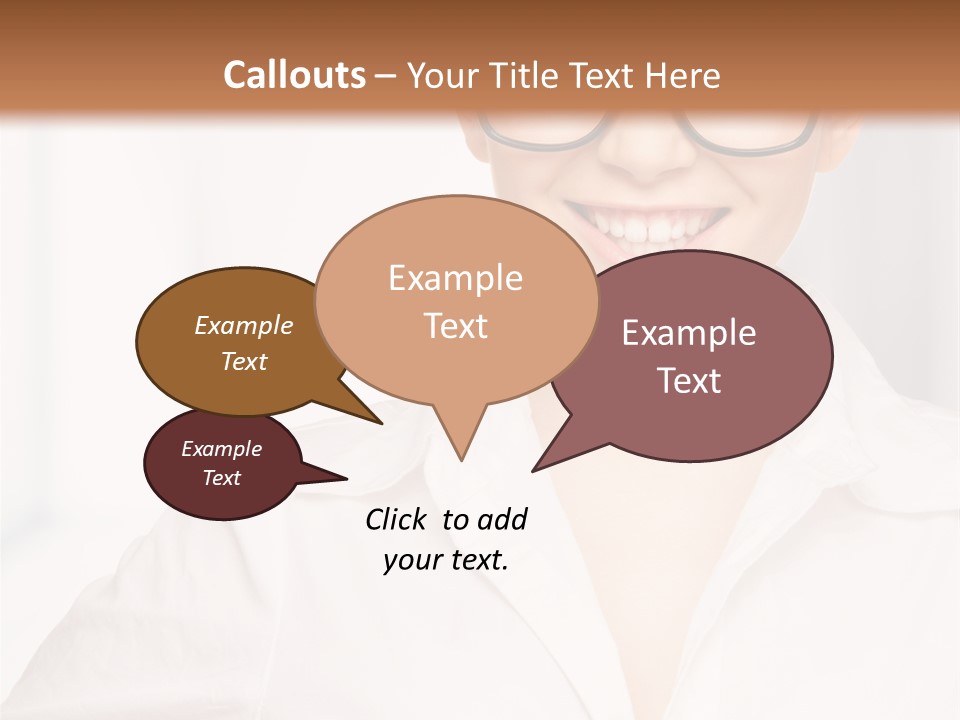 Callouts – Your Title Text Here

Example Text

Example Text

Example Text

Example Text

Click to add your text.